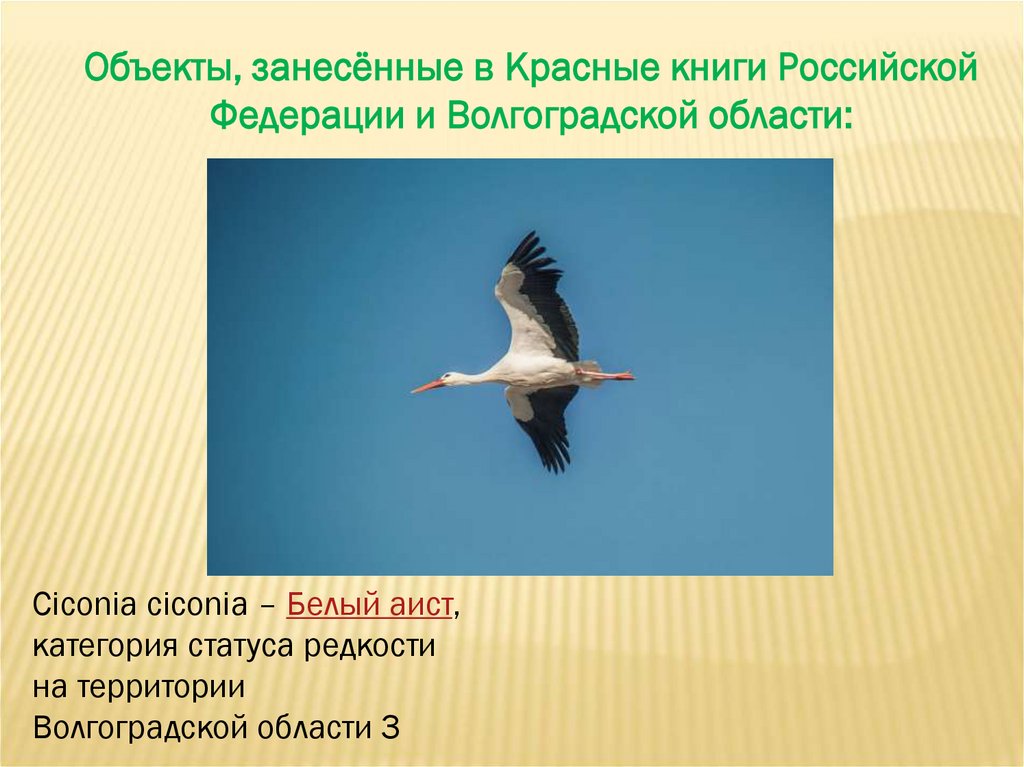 Объекты, занесённые в Красные книги Российской Федерации и Волгоградской области:

Ciconia ciconia – Белый аист, категория статуса редкости на территории Волгоградской области 3